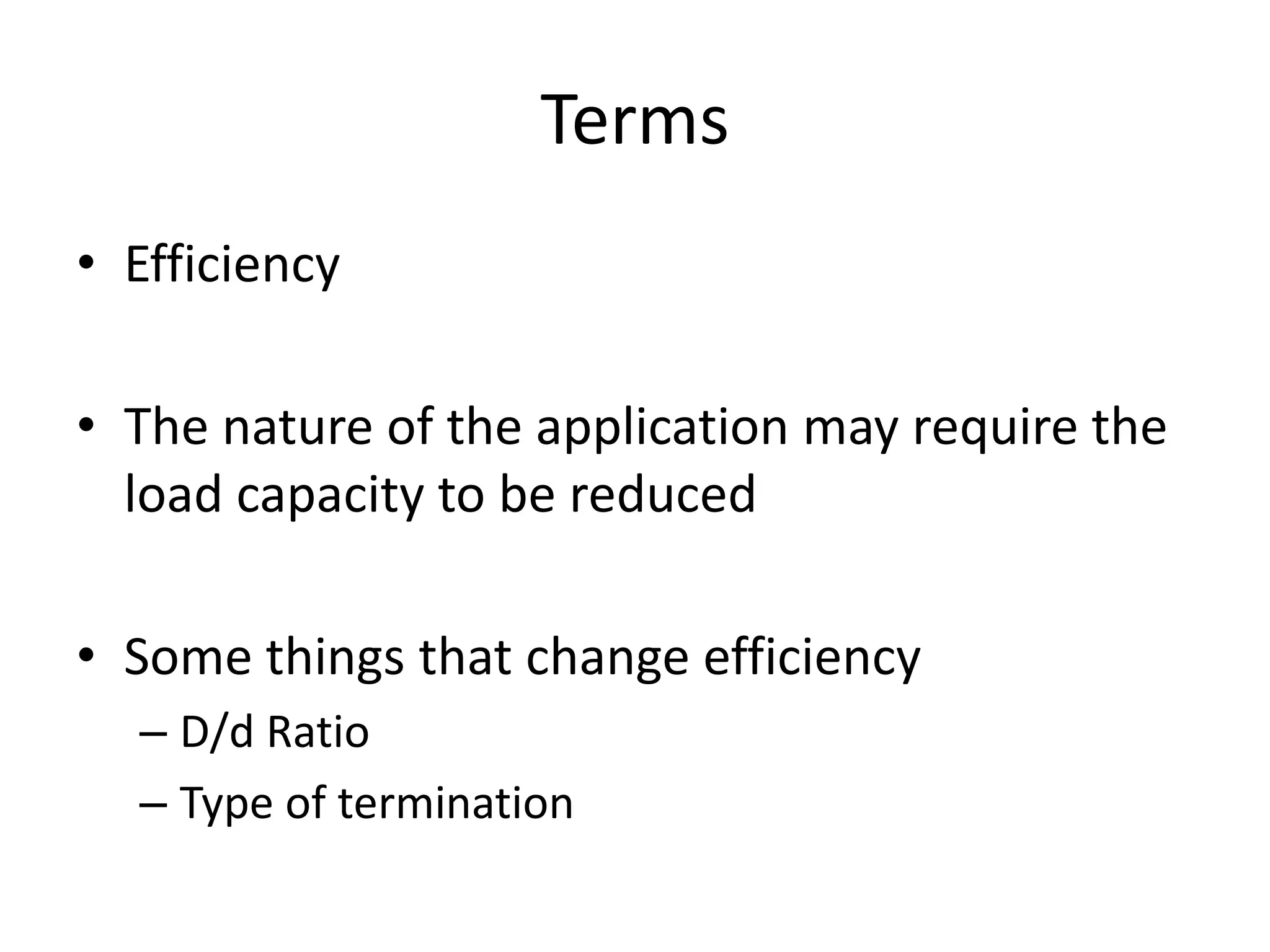 Terms

• Efficiency

• The nature of the application may require the load capacity to be reduced

• Some things that change efficiency
– D/d Ratio
– Type of termination